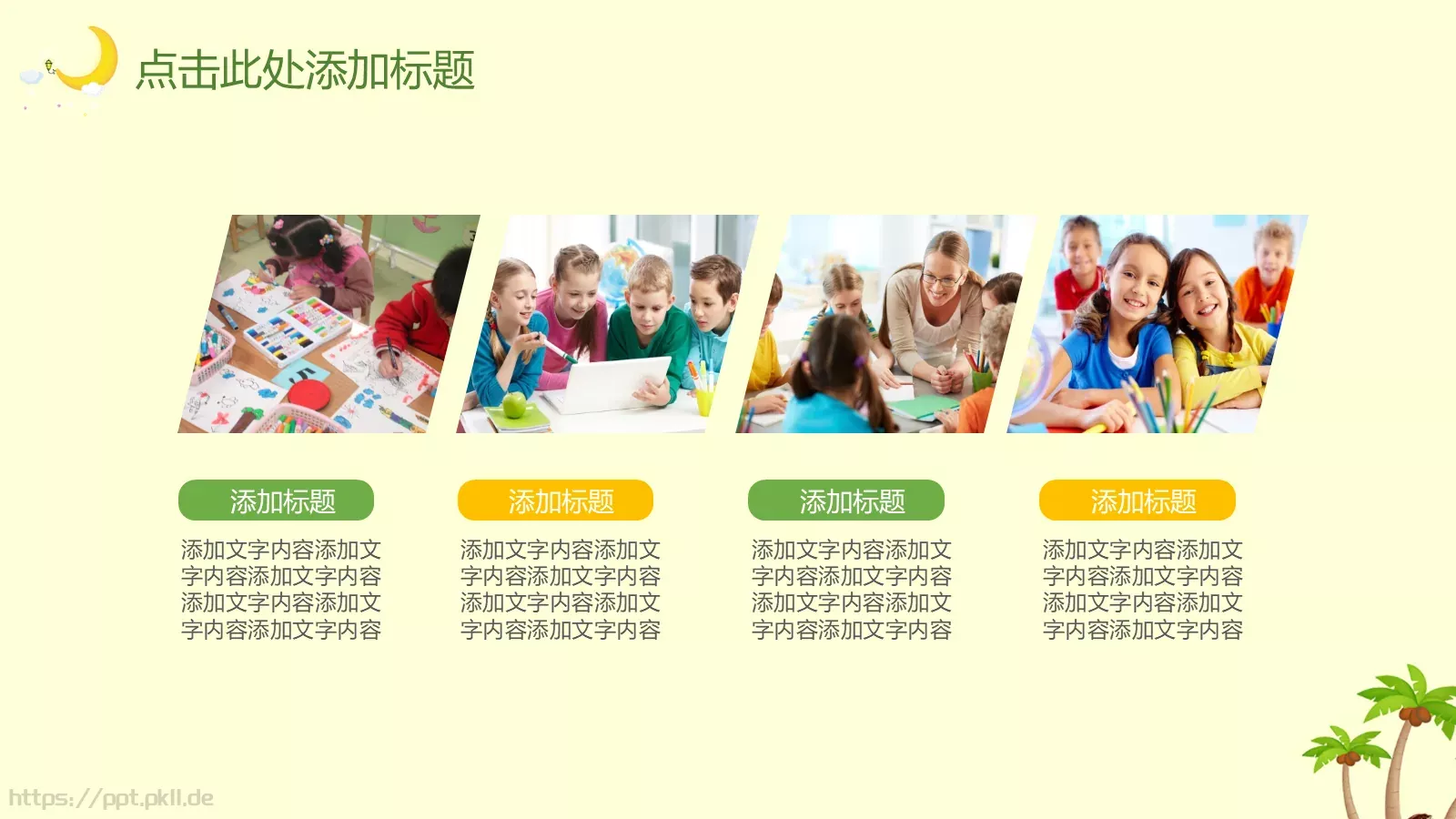 点击此处添加标题

添加标题

添加文字内容添加文字内容添加文字内容添加文字内容添加文字内容添加文字内容

添加标题

添加文字内容添加文字内容添加文字内容添加文字内容添加文字内容添加文字内容

添加标题

添加文字内容添加文字内容添加文字内容添加文字内容添加文字内容添加文字内容

添加标题

添加文字内容添加文字内容添加文字内容添加文字内容添加文字内容添加文字内容

https://ppt.pkll.de